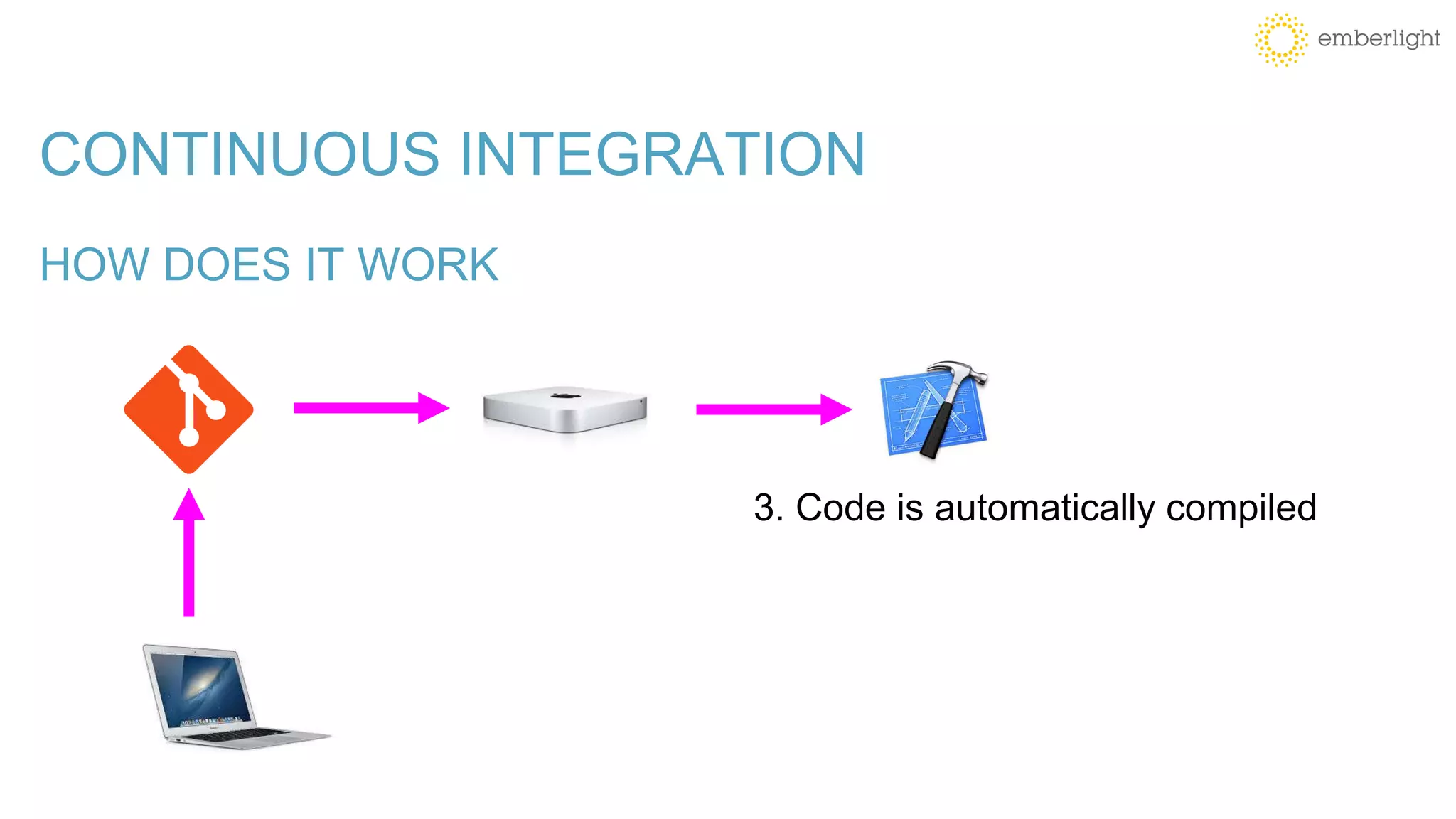 emberlight

CONTINUOUS INTEGRATION

HOW DOES IT WORK

3. Code is automatically compiled